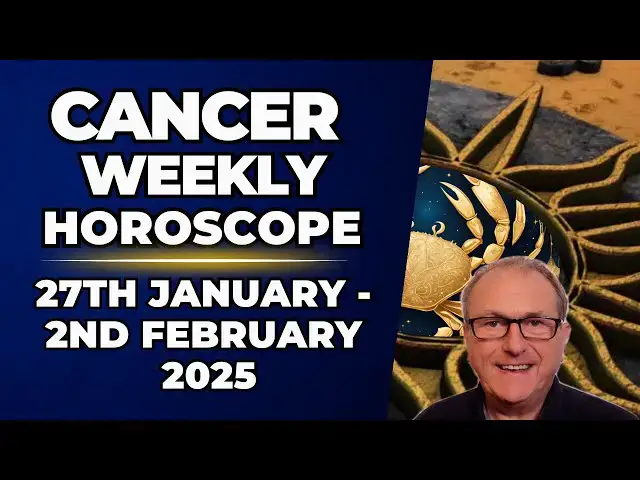 CANCER WEEKLY HOROSCOPE

27TH JANUARY - 2ND FEBRUARY 2025